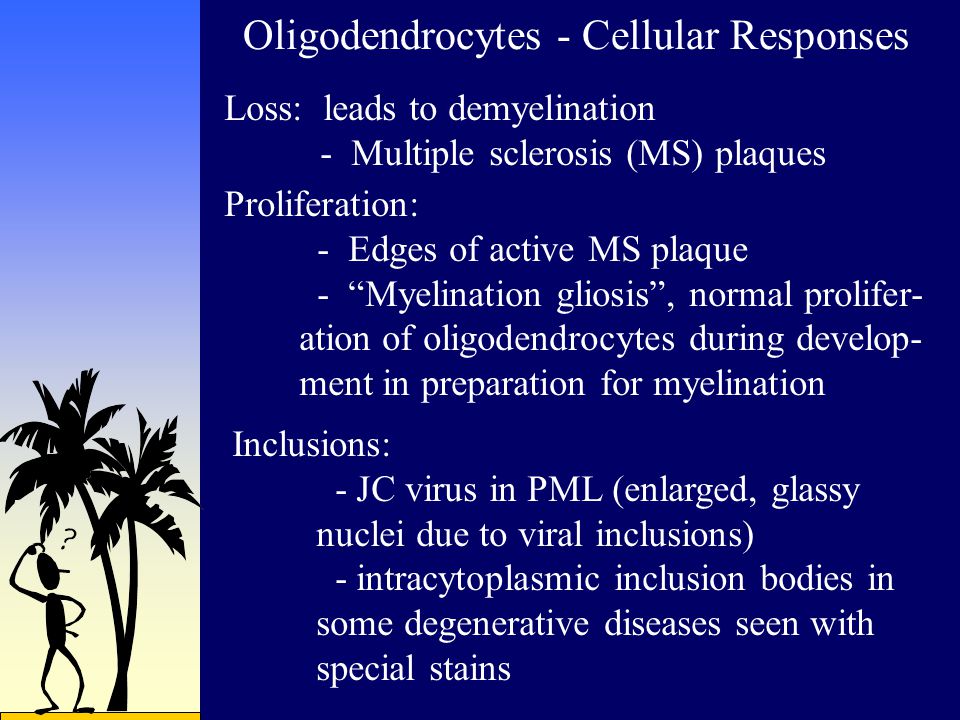 Oligodendrocytes - Cellular Responses

Loss: leads to demyelination
- Multiple sclerosis (MS) plaques

Proliferation:
- Edges of active MS plaque
- “Myelination gliosis”, normal proliferation of oligodendrocytes during development in preparation for myelination

Inclusions:
- JC virus in PML (enlarged, glassy nuclei due to viral inclusions)
- intracytoplasmic inclusion bodies in some degenerative diseases seen with special stains

?